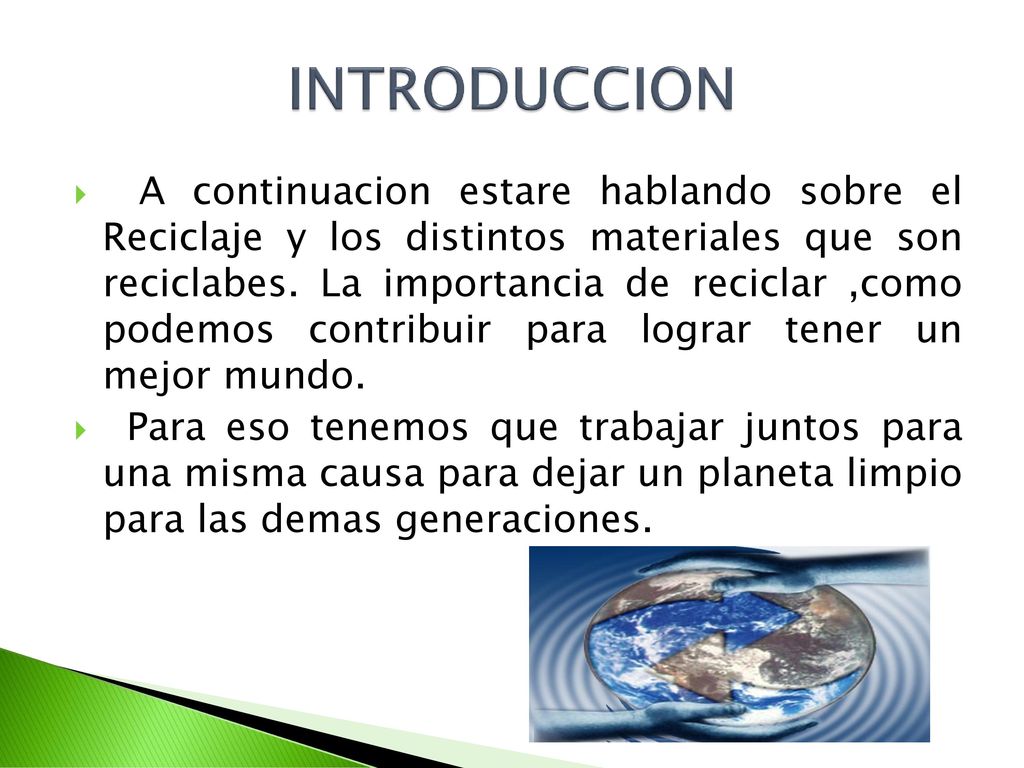 INTRODUCCION

A continuacion estare hablando sobre el Reciclaje y los distintos materiales que son reciclabes. La importancia de reciclar ,como podemos contribuir para lograr tener un mejor mundo.

Para eso tenemos que trabajar juntos para una misma causa para dejar un planeta limpio para las demas generaciones.